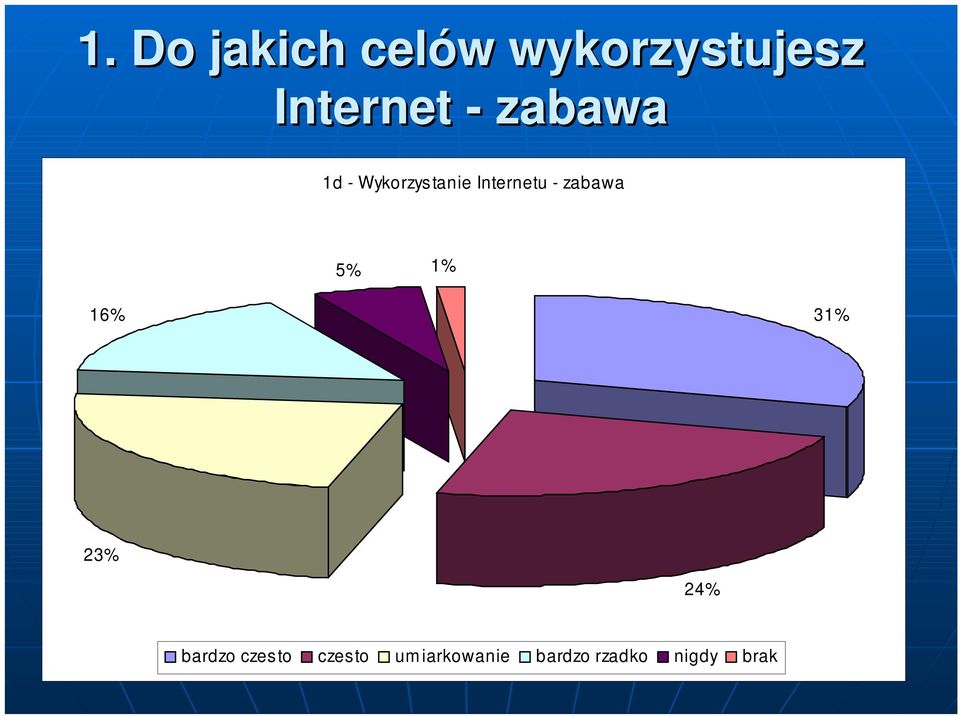 1. Do jakich celów wykorzystujesz Internet - zabawa

1d - Wykorzystanie Internetu - zabawa

5%

1%

16%

31%

23%

24%

bardzo czesto czesto umiarkowanie bardzo rzadko nigdy brak